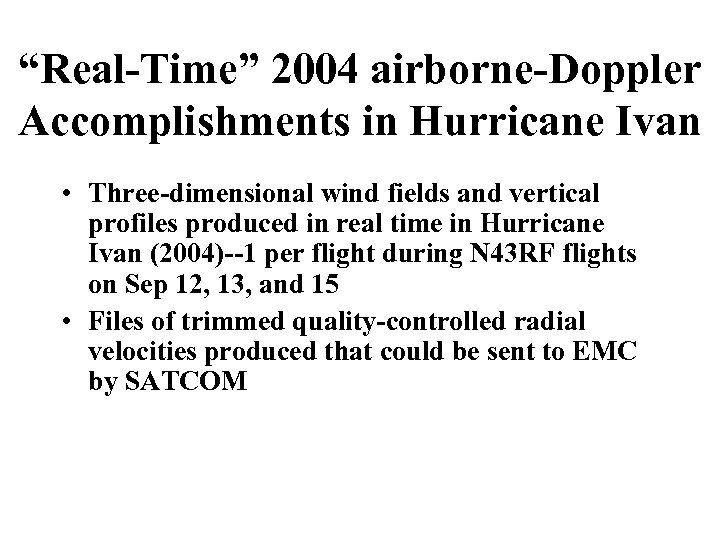 “Real-Time” 2004 airborne-Doppler Accomplishments in Hurricane Ivan

• Three-dimensional wind fields and vertical profiles produced in real time in Hurricane Ivan (2004)--1 per flight during N43RF flights on Sep 12, 13, and 15

• Files of trimmed quality-controlled radial velocities produced that could be sent to EMC by SATCOM